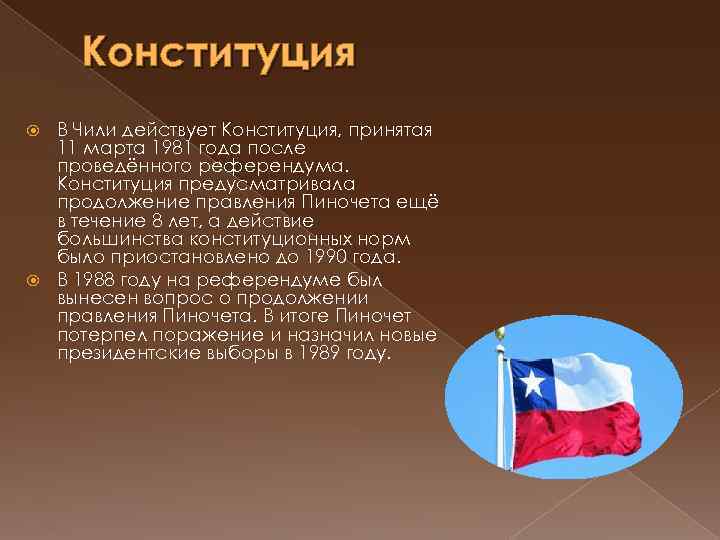 Конституция

В Чили действует Конституция, принятая 11 марта 1981 года после проведённого референдума. Конституция предусматривала продолжение правления Пиночета ещё в течение 8 лет, а действие большинства конституционных норм было приостановлено до 1990 года.

В 1988 году на референдуме был вынесен вопрос о продолжении правления Пиночета. В итоге Пиночет потерпел поражение и назначил новые президентские выборы в 1989 году.